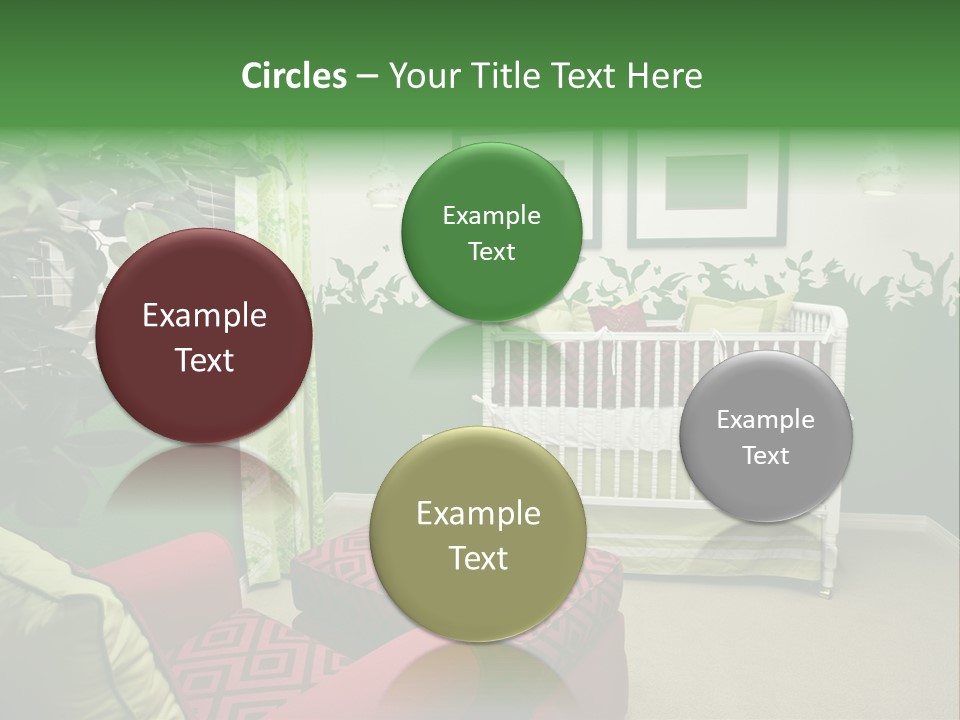 Circles – Your Title Text Here

Example Text

Example Text

Example Text

Example Text